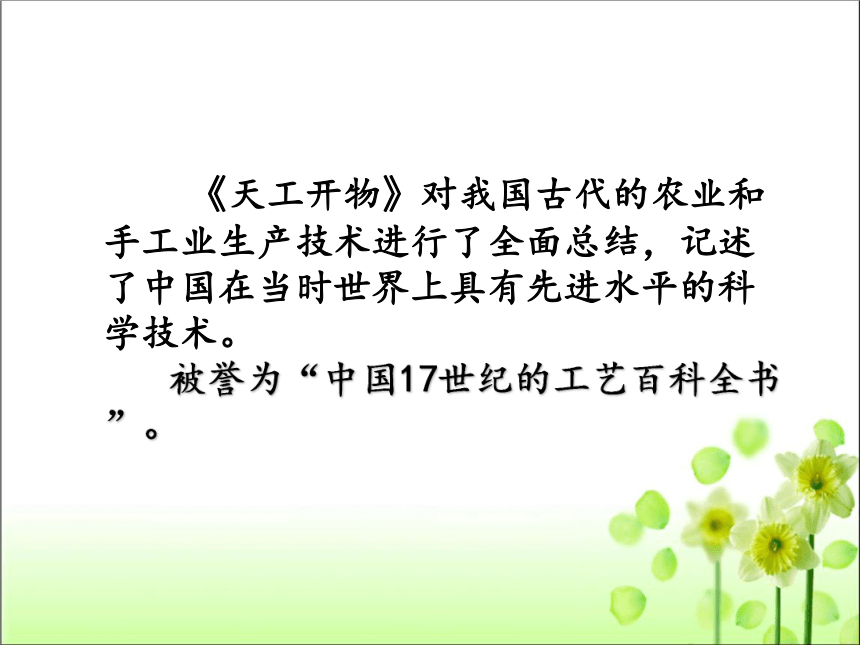 《天工开物》对我国古代的农业和手工业生产技术进行了全面总结，记述了中国在当时世界上具有先进水平的科学技术。

被誉为“中国17世纪的工艺百科全书”。